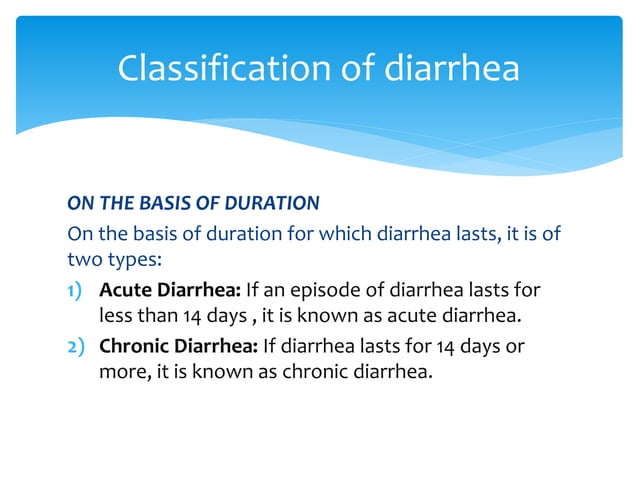 Classification of diarrhea

ON THE BASIS OF DURATION

On the basis of duration for which diarrhea lasts, it is of two types:

1) Acute Diarrhea: If an episode of diarrhea lasts for less than 14 days , it is known as acute diarrhea.

2) Chronic Diarrhea: If diarrhea lasts for 14 days or more, it is known as chronic diarrhea.